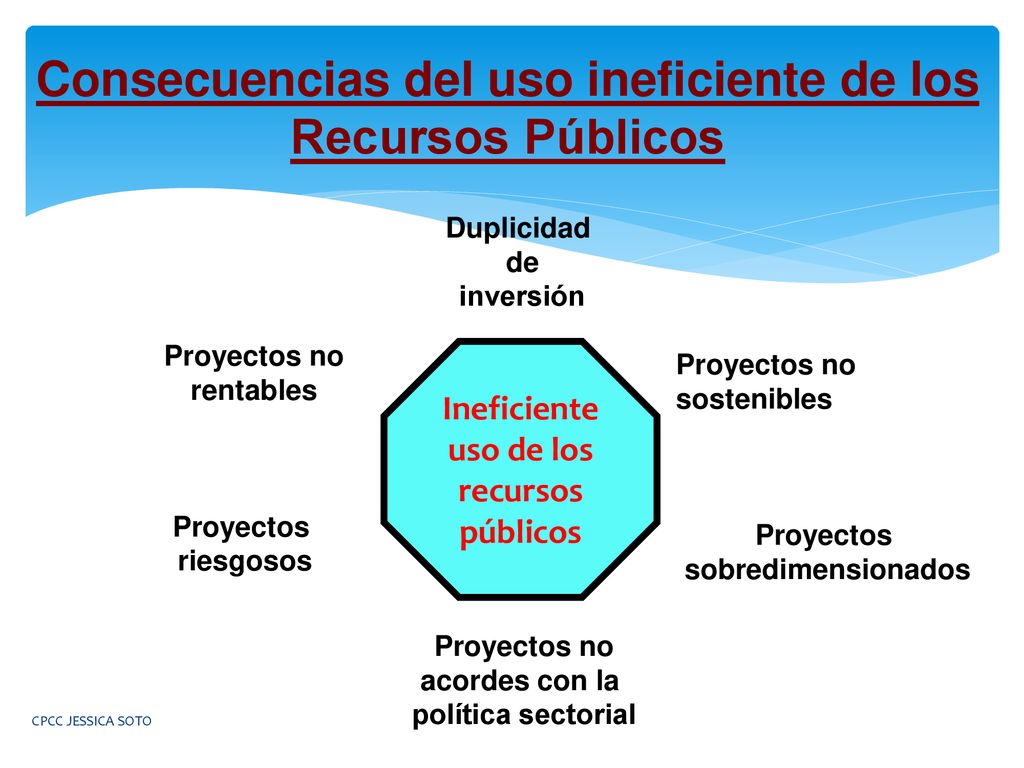 Consecuencias del uso ineficiente de los Recursos Públicos

Duplicidad de inversión

Proyectos no rentables

Proyectos no sostenibles

Ineficiente uso de los recursos públicos

Proyectos riesgosos

Proyectos sobredimensionados

Proyectos no acordes con la política sectorial

CPCC JESSICA SOTO